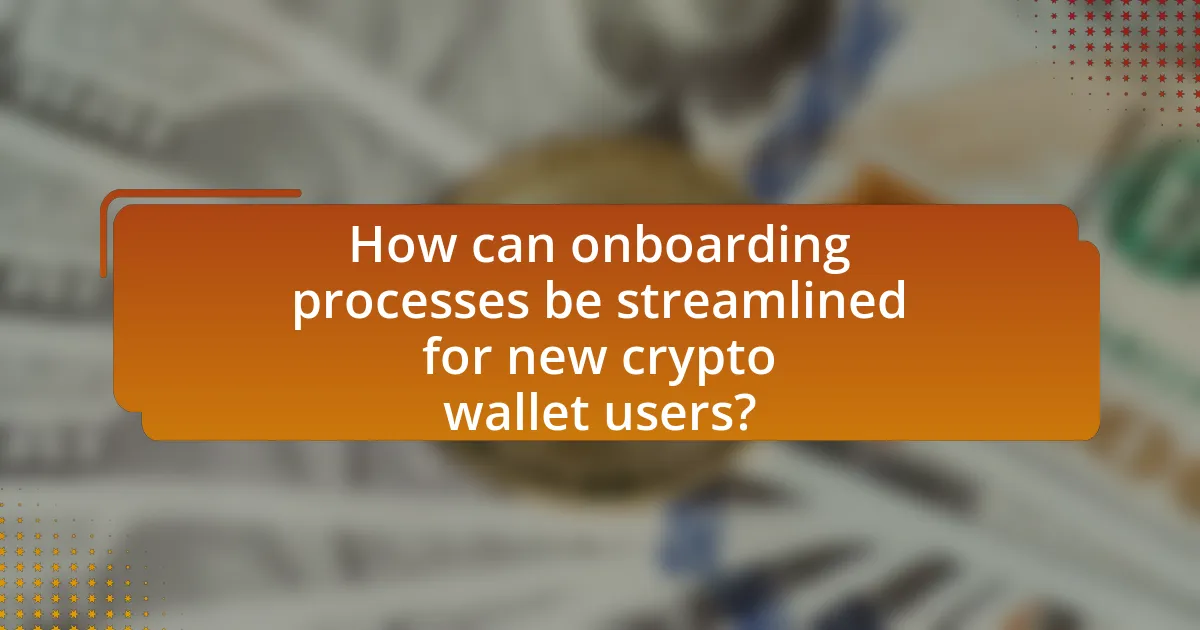 How can onboarding processes be streamlined for new crypto wallet users?